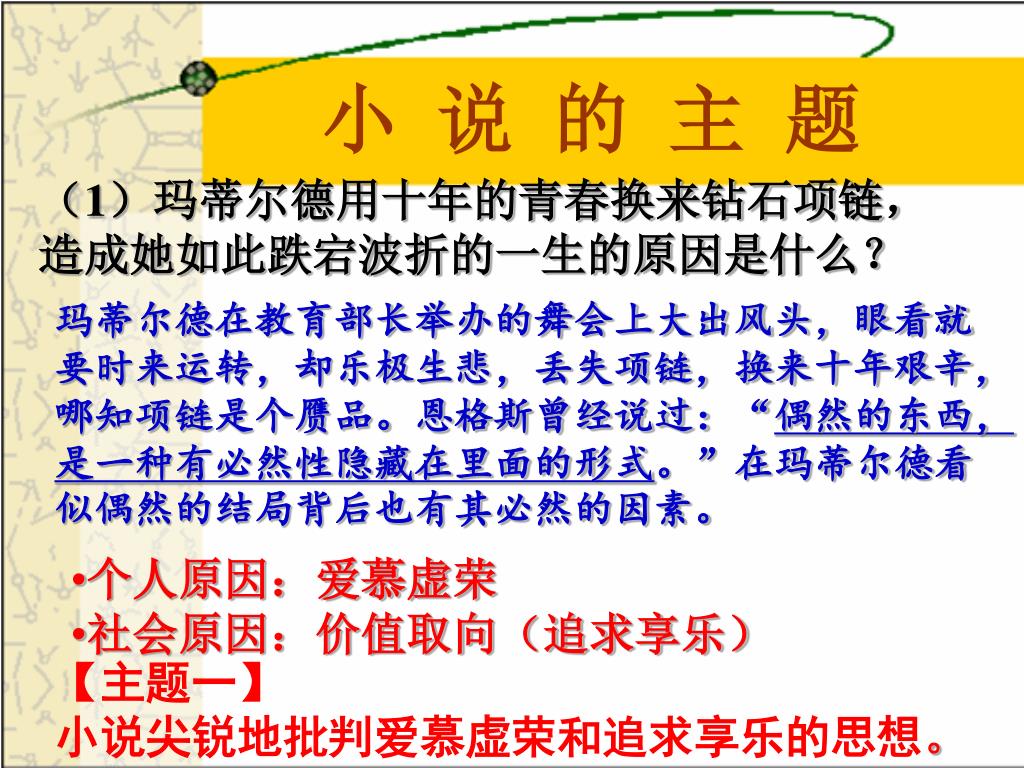 小 说 的 主 题

（1）玛蒂尔德用十年的青春换来钻石项链，造成她如此跌宕波折的一生的原因是什么？

玛蒂尔德在教育部长举办的舞会上大出风头，眼看就要时来运转，却乐极生悲，丢失项链，换来十年艰辛，哪知项链是个赝品。恩格斯曾经说过：“偶然的东西，是一种有必然性隐藏在里面的形式。”在玛蒂尔德看似偶然的结局背后也有其必然的因素。

•个人原因：爱慕虚荣
•社会原因：价值取向（追求享乐）

【主题一】
小说尖锐地批判爱慕虚荣和追求享乐的思想。